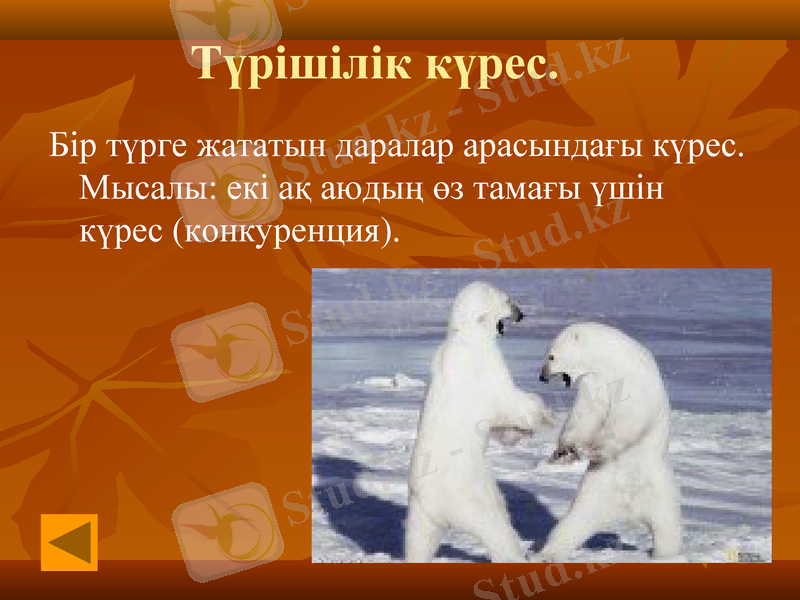 Түрішілік күрес.

Бір түрге жататын даралар арасындағы күрес. Мысалы: екі ақ аюдың өз тамағы үшін күрес (конкуренция).

Stud.kz - Stud.kz